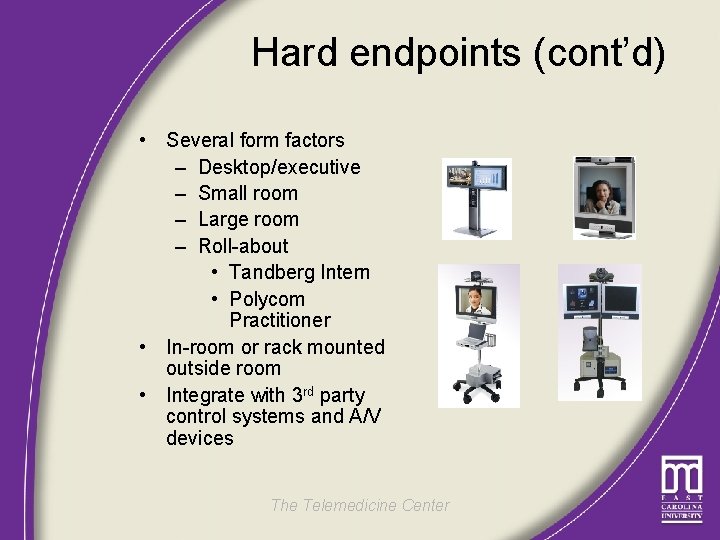 Hard endpoints (cont'd)

• Several form factors
– Desktop/executive
– Small room
– Large room
– Roll-about
• Tandberg Intern
• Polycom Practitioner
• In-room or rack mounted outside room
• Integrate with 3$^{rd}$ party control systems and A/V devices

The Telemedicine Center

EAST CAROLINA UNIVERSITY